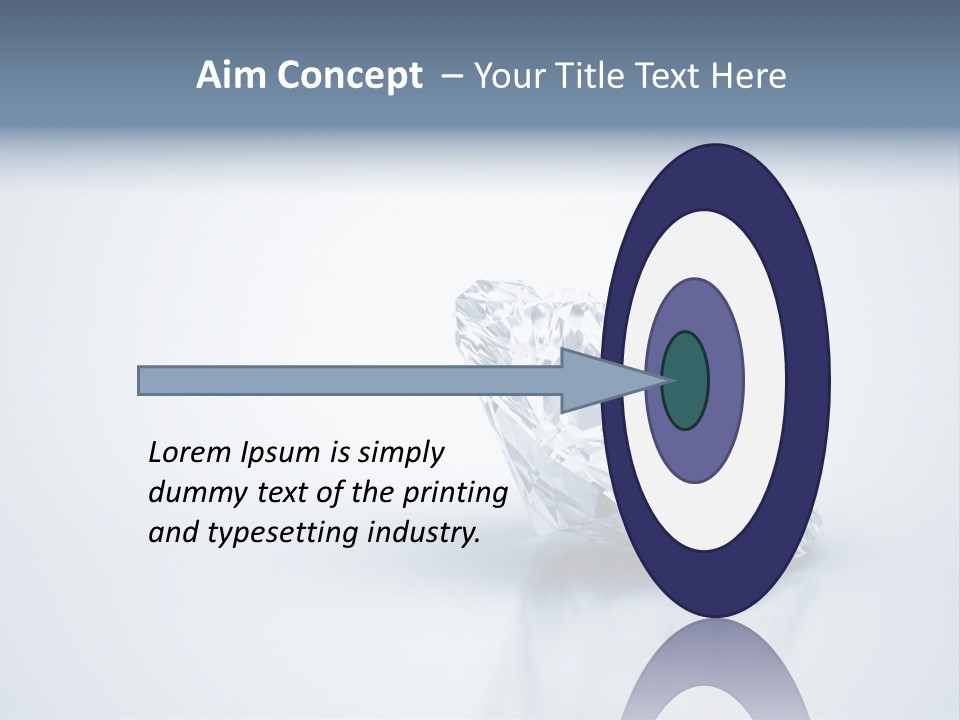 Aim Concept – Your Title Text Here

Lorem Ipsum is simply dummy text of the printing and typesetting industry.